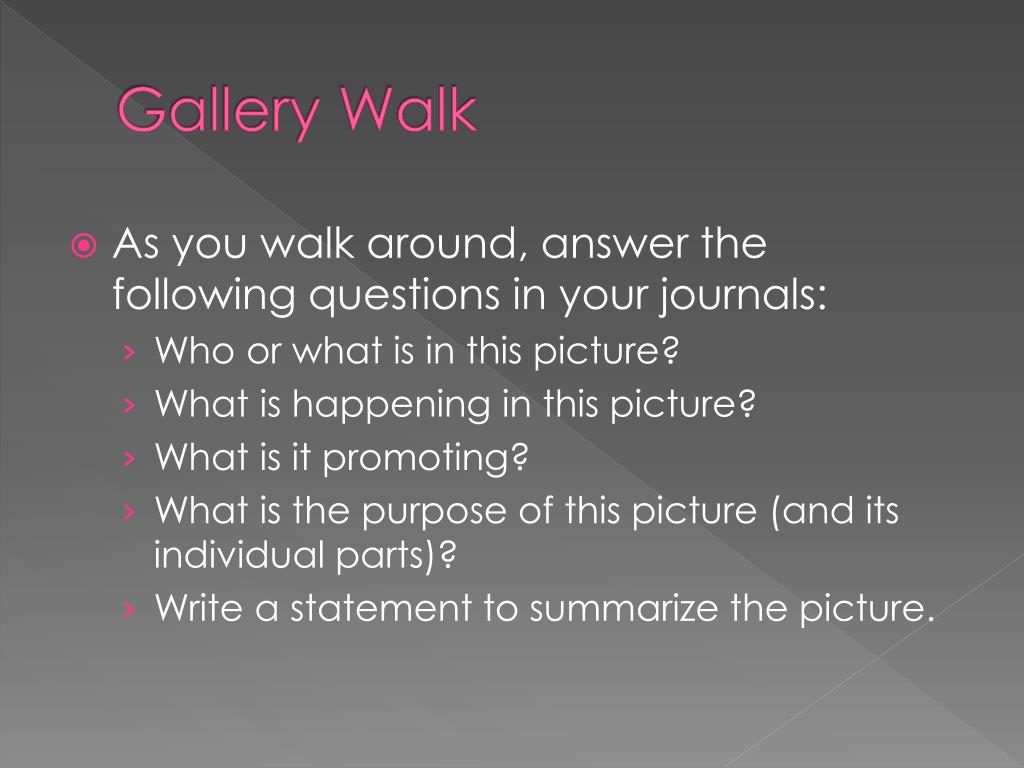 Gallery Walk

As you walk around, answer the following questions in your journals:

› Who or what is in this picture?
› What is happening in this picture?
› What is it promoting?
› What is the purpose of this picture (and its individual parts)?
› Write a statement to summarize the picture.